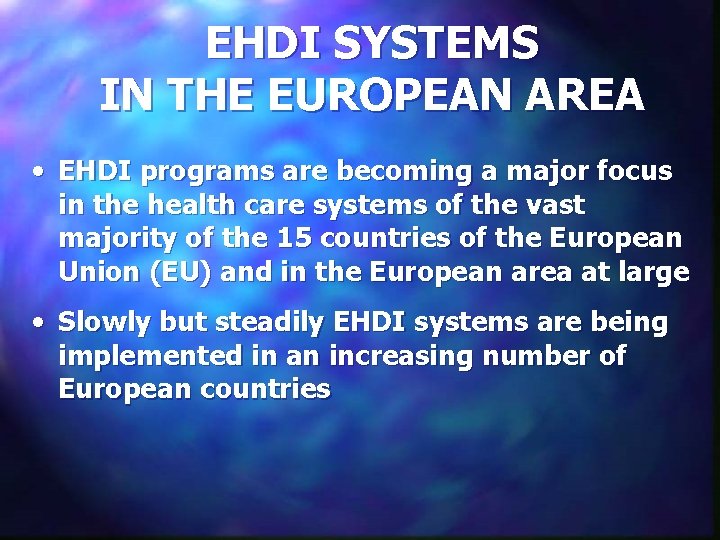 EHDI SYSTEMS
IN THE EUROPEAN AREA

• EHDI programs are becoming a major focus in the health care systems of the vast majority of the 15 countries of the European Union (EU) and in the European area at large

• Slowly but steadily EHDI systems are being implemented in an increasing number of European countries